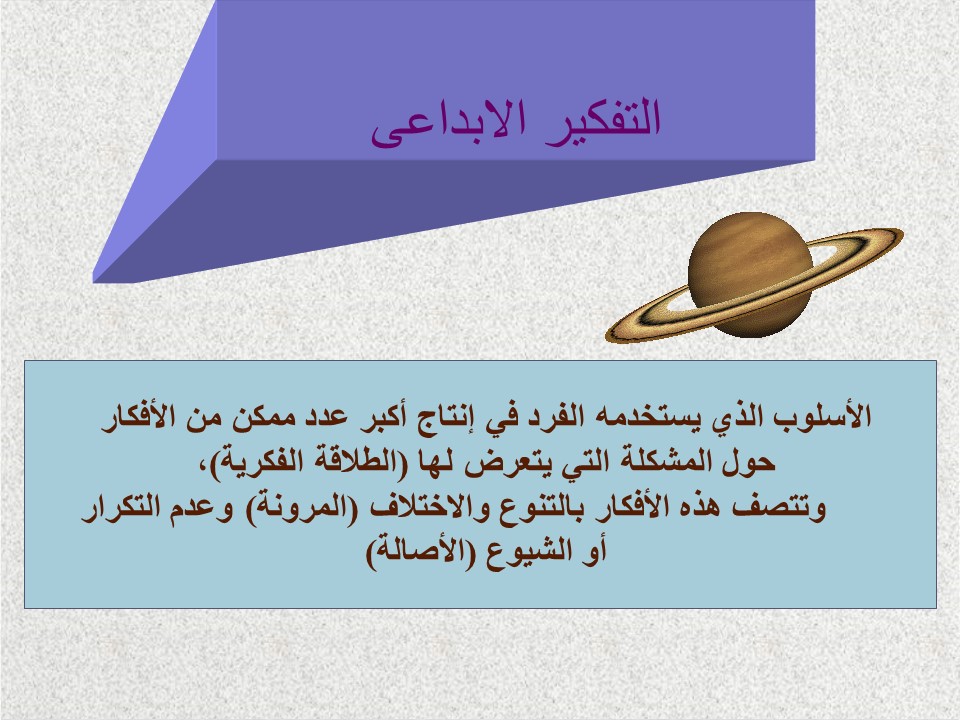 التفكير الابداعى

الأسلوب الذي يستخدمه الفرد في إنتاج أكبر عدد ممكن من الأفكار حول المشكلة التي يتعرض لها (الطلاقة الفكرية)،
وتتصف هذه الأفكار بالتنوع والاختلاف (المرونة) وعدم التكرار أو الشيوع (الأصالة)